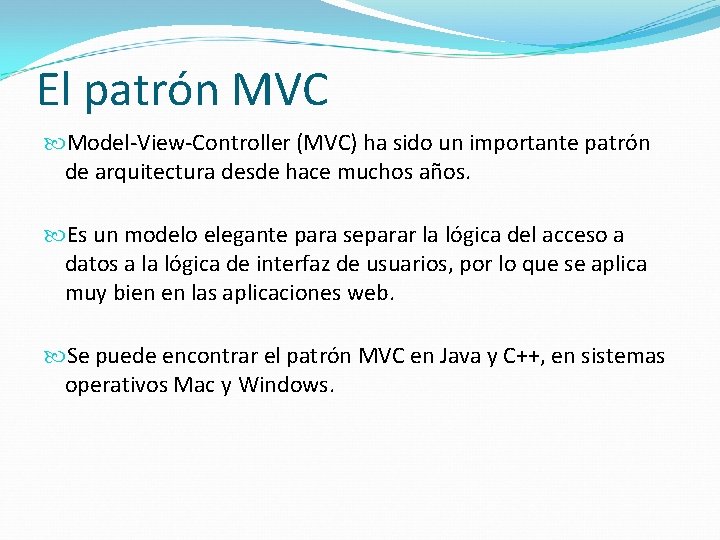 El patrón MVC

Model-View-Controller (MVC) ha sido un importante patrón de arquitectura desde hace muchos años.

Es un modelo elegante para separar la lógica del acceso a datos a la lógica de interfaz de usuarios, por lo que se aplica muy bien en las aplicaciones web.

Se puede encontrar el patrón MVC en Java y C++, en sistemas operativos Mac y Windows.